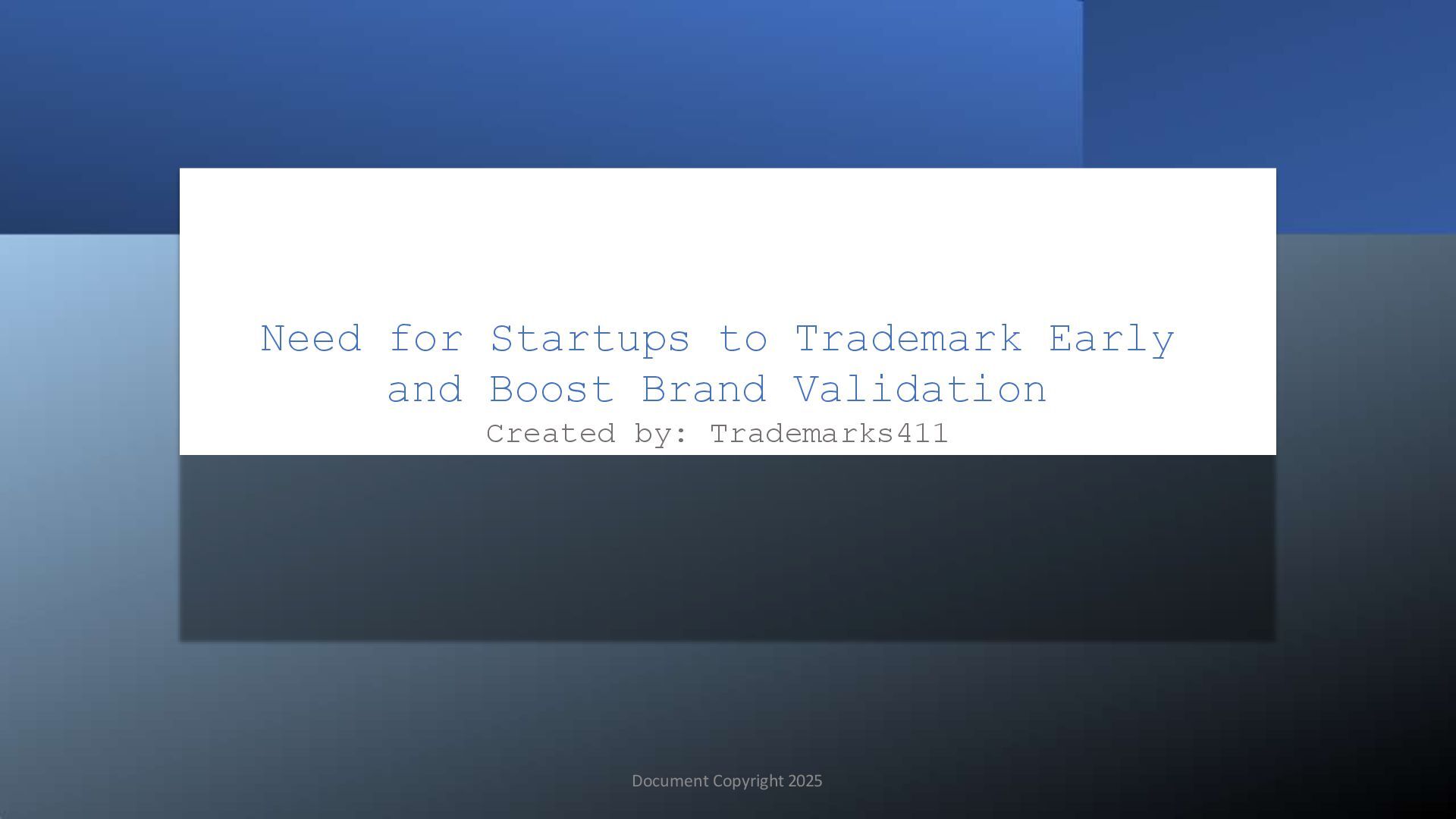 Need for Startups to Trademark Early and Boost Brand Validation

Created by: Trademarks411

Document Copyright 2025